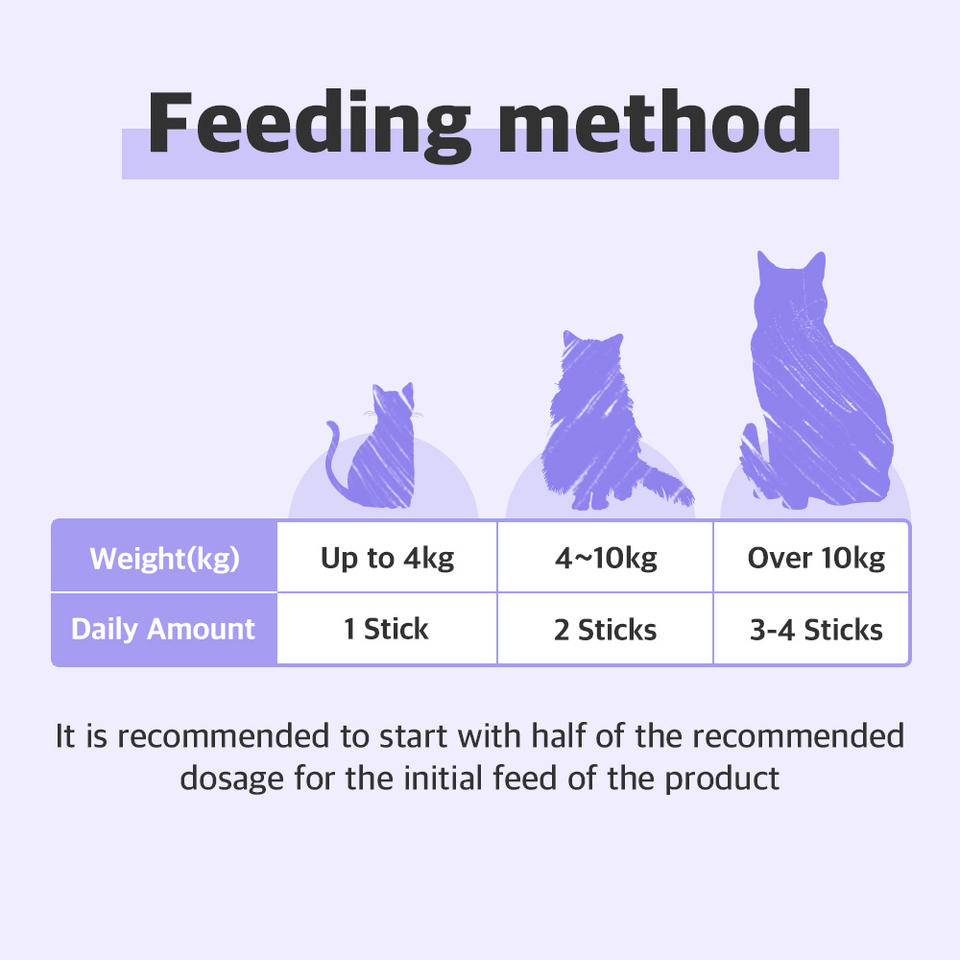 Feeding method

| Weight(kg) | Up to 4kg | 4~10kg | Over 10kg |
|---|---|---|---|
| Daily Amount | 1 Stick | 2 Sticks | 3-4 Sticks |

It is recommended to start with half of the recommended dosage for the initial feed of the product